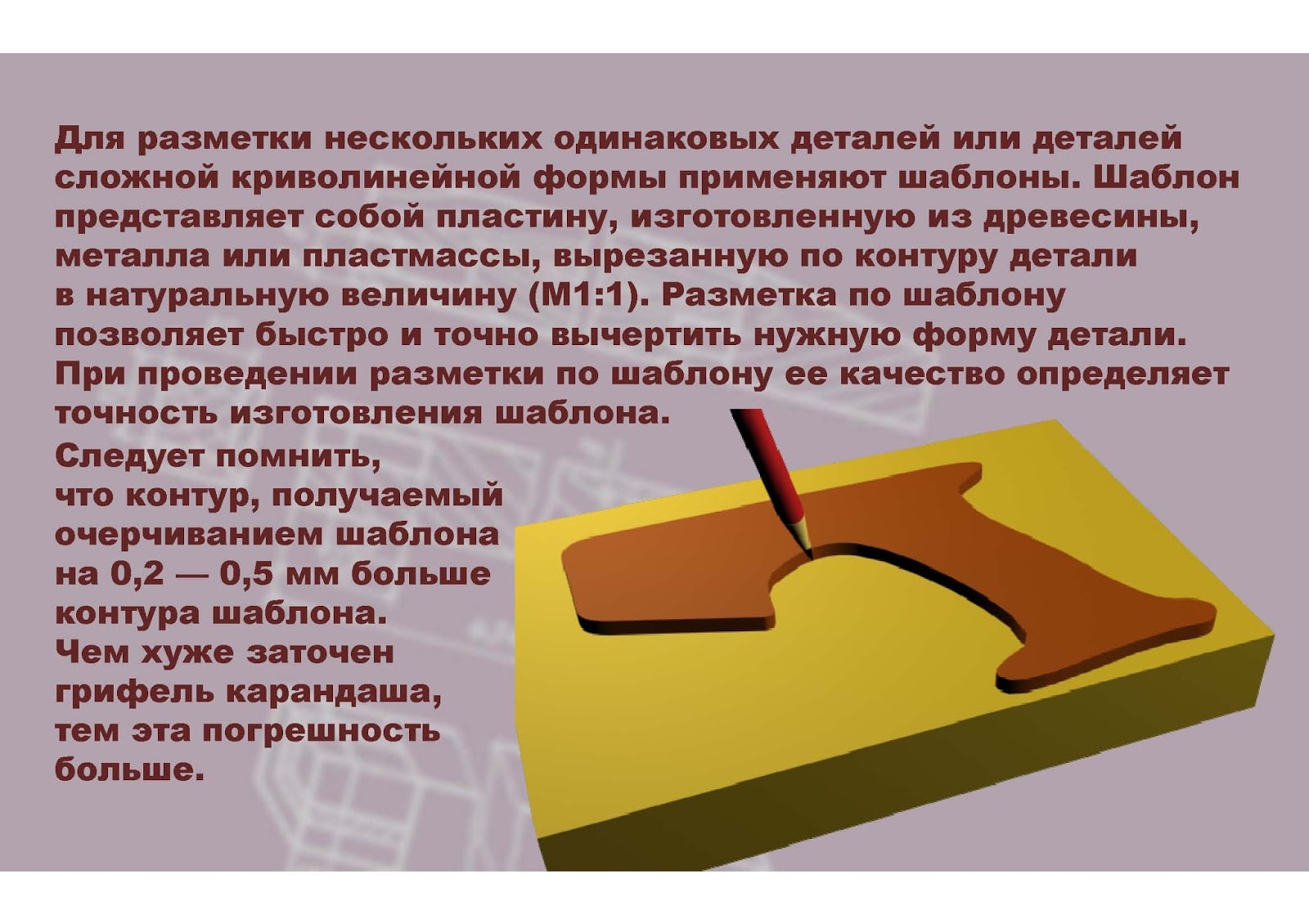 Для разметки нескольких одинаковых деталей или деталей сложной криволинейной формы применяют шаблоны. Шаблон представляет собой пластину, изготовленную из древесины, металла или пластмассы, вырезанную по контуру детали в натуральную величину (М1:1). Разметка по шаблону позволяет быстро и точно вычертить нужную форму детали. При проведении разметки по шаблону ее качество определяет точность изготовления шаблона.

Следует помнить, что контур, получаемый очерчиванием шаблона на 0,2 — 0,5 мм больше контура шаблона. Чем хуже заточен грифель карандаша, тем эта погрешность больше.